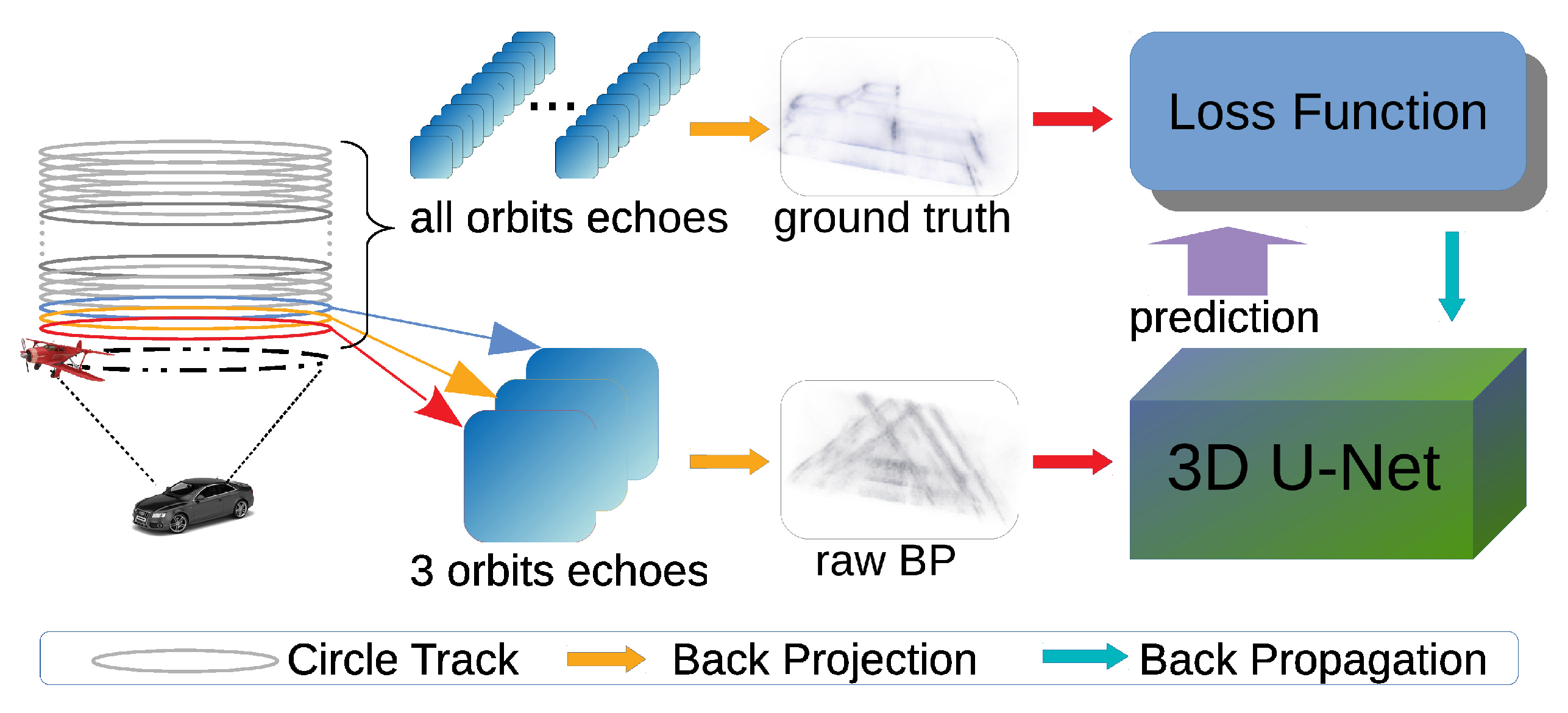 ...

all orbits echoes

ground truth

Loss Function

prediction

3 orbits echoes

raw BP

3D U-Net

Circle Track

Back Projection

Back Propagation